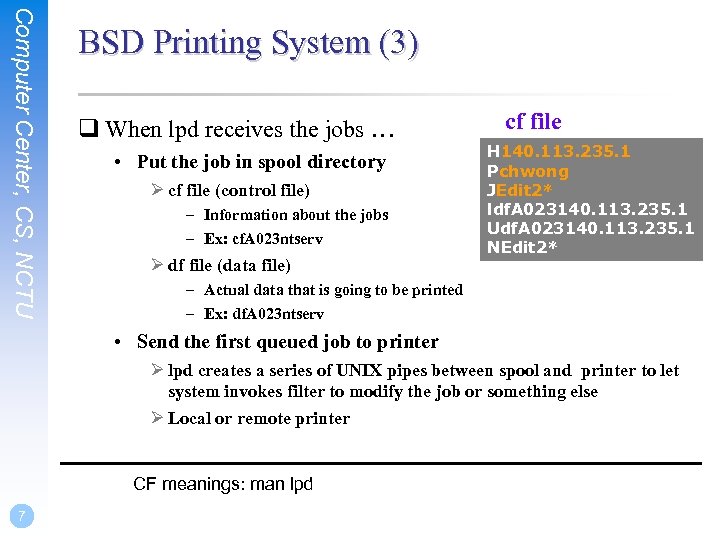 Computer Center, CS, NCTU

BSD Printing System (3)

❑ When lpd receives the jobs …

• Put the job in spool directory

➢ cf file (control file)

– Information about the jobs

– Ex: cfA023ntserv

➢ df file (data file)

– Actual data that is going to be printed

– Ex: dfA023ntserv

• Send the first queued job to printer

➢ lpd creates a series of UNIX pipes between spool and printer to let system invokes filter to modify the job or something else

➢ Local or remote printer

cf file

H140.113.235.1
Pchwong
JEdit2*
ldfA023140.113.235.1
UdfA023140.113.235.1
NEdit2*

CF meanings: man lpd

7